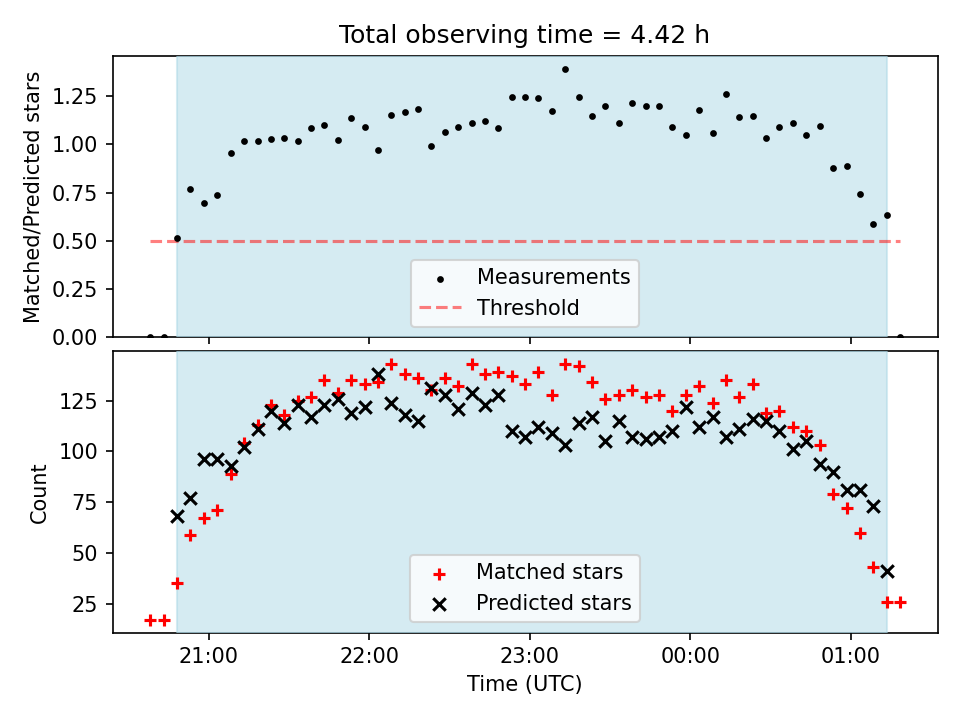 Total observing time = 4.42 h

Matched/Predicted stars

1.25
1.00
0.75
0.50
0.25
0.00

Measurements
Threshold

Count

125
100
75
50
25

Matched stars
Predicted stars

21:00
22:00
23:00
00:00
01:00

Time (UTC)